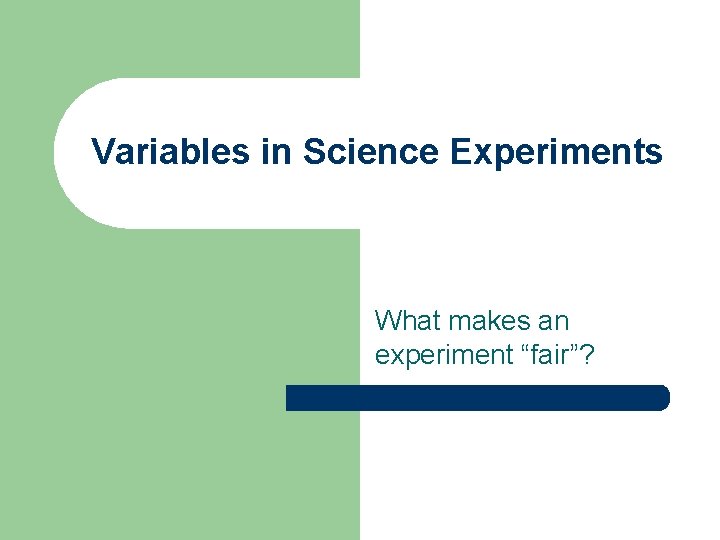 Variables in Science Experiments

What makes an experiment “fair”?